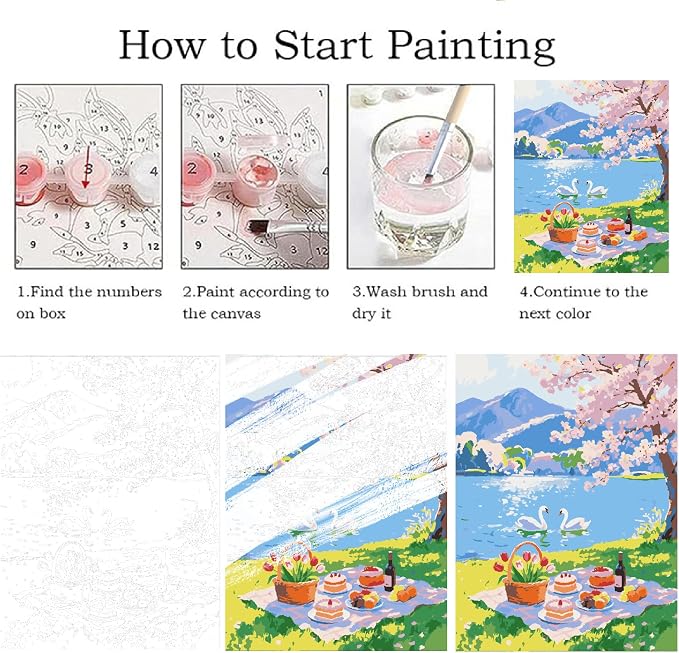 How to Start Painting

1.Find the numbers on box

2.Paint according to the canvas

3.Wash brush and dry it

4.Continue to the next color